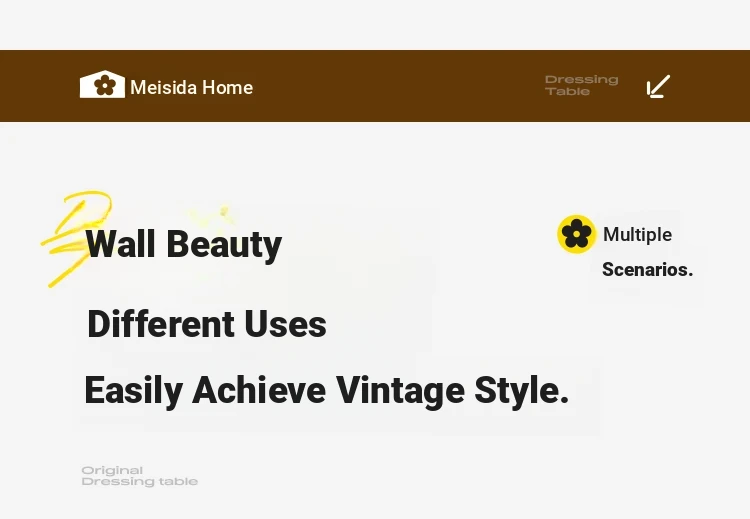 Meisida Home

Dressing Table

Wall Beauty

Multiple Scenarios.

Different Uses

Easily Achieve Vintage Style.

Original Dressing table